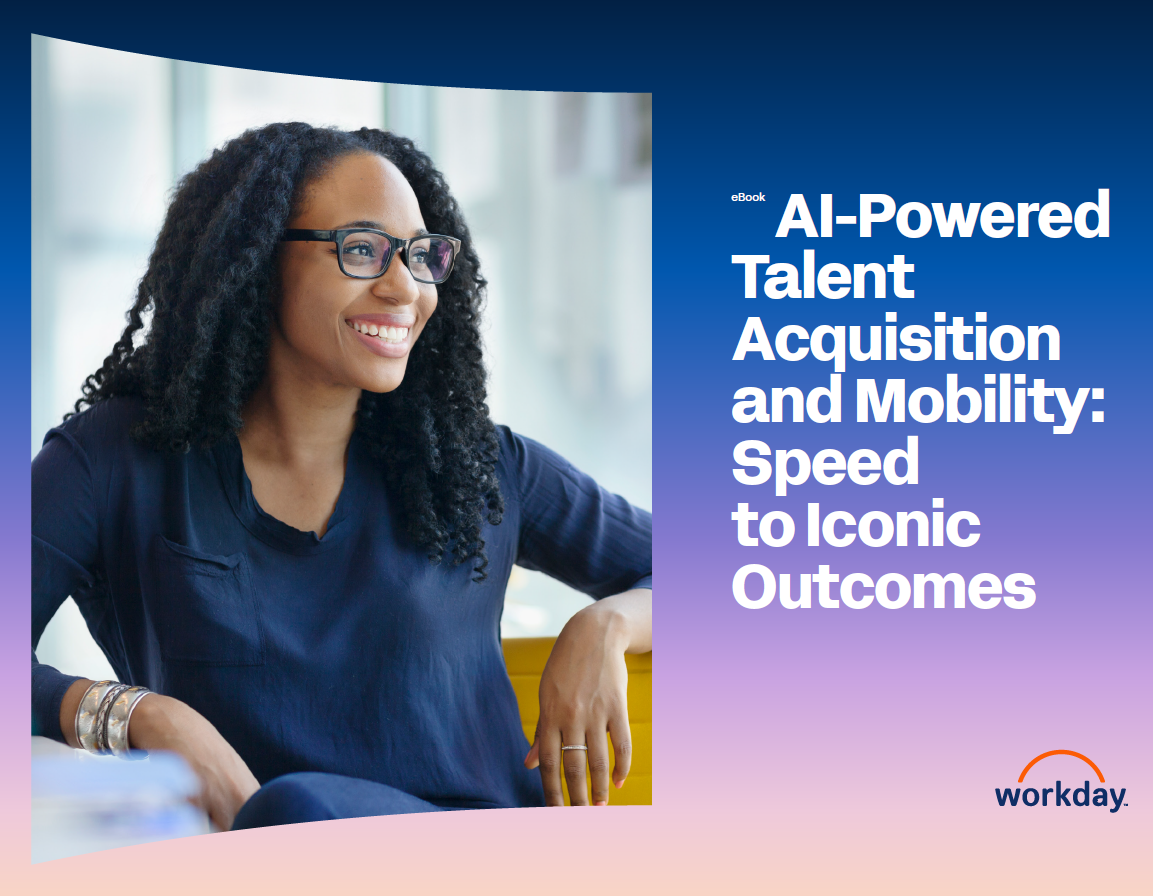 eBook

AI-Powered Talent Acquisition and Mobility: Speed to Iconic Outcomes

workday.